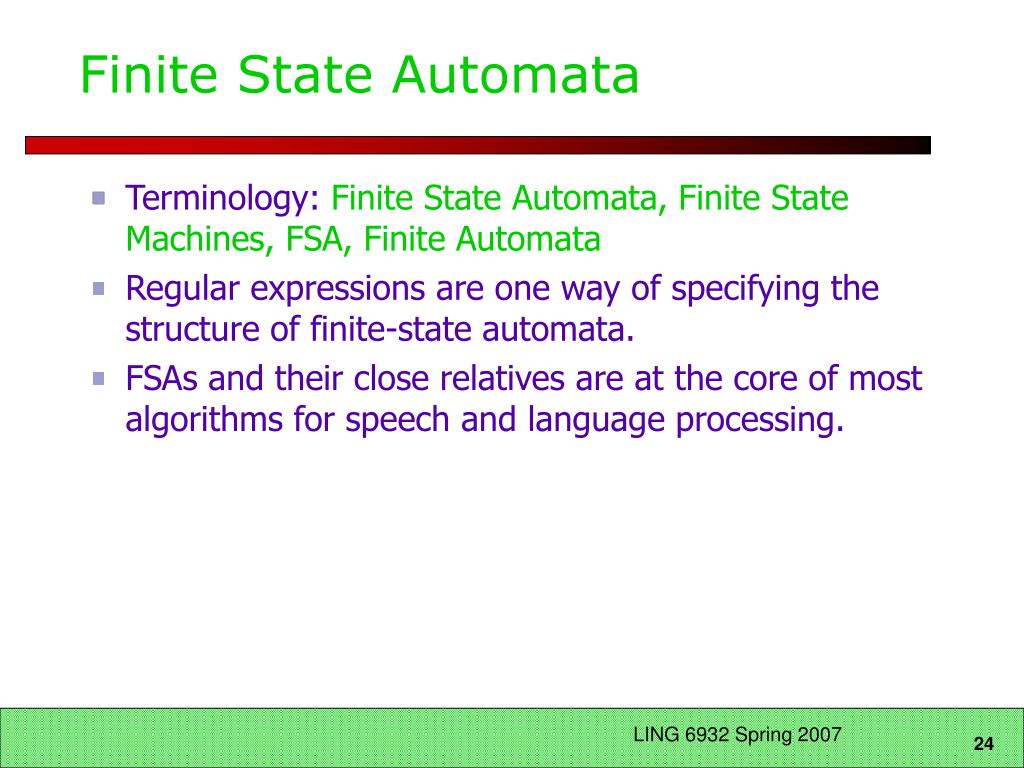 Finite State Automata

Terminology: Finite State Automata, Finite State Machines, FSA, Finite Automata

Regular expressions are one way of specifying the structure of finite-state automata.

FSAs and their close relatives are at the core of most algorithms for speech and language processing.

LING 6932 Spring 2007

24